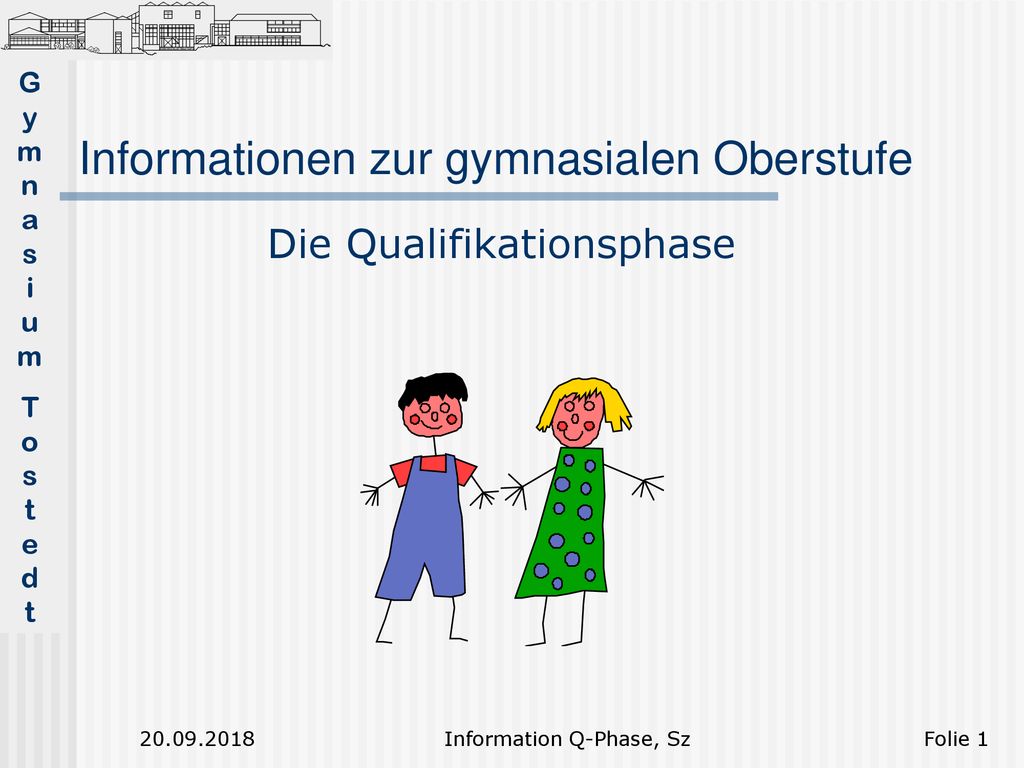 Gymnasium Tostedt

Informationen zur gymnasialen Oberstufe

Die Qualifikationsphase

20.09.2018

Information Q-Phase, Sz

Folie 1